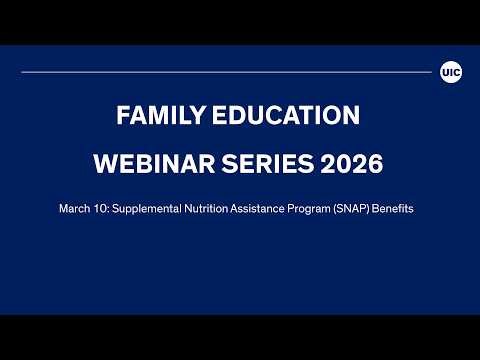 UIC

FAMILY EDUCATION WEBINAR SERIES 2026

March 10: Supplemental Nutrition Assistance Program (SNAP) Benefits